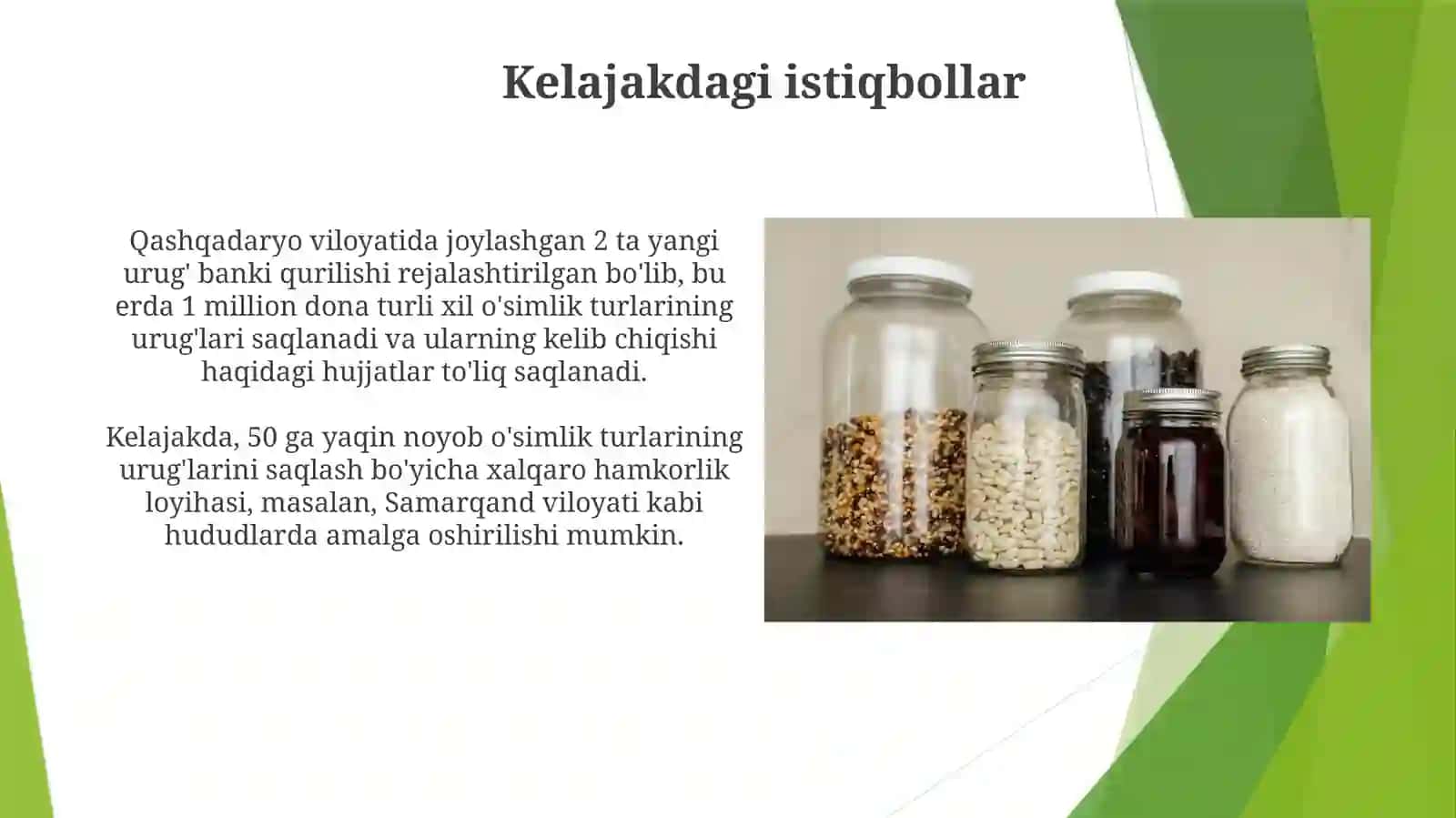 Kelajakdagi istiqbollar

Qashqadaryo viloyatida joylashgan 2 ta yangi urug' banki qurilishi rejalashtirilgan bo'lib, bu erda 1 million dona turli xil o'simlik turlarining urug'lari saqlanadi va ularning kelib chiqishi haqidagi hujjatlar to'liq saqlanadi.

Kelajakda, 50 ga yaqin noyob o'simlik turlarining urug'larini saqlash bo'yicha xalqaro hamkorlik loyihasi, masalan, Samarqand viloyati kabi hududlarda amalga oshirilishi mumkin.